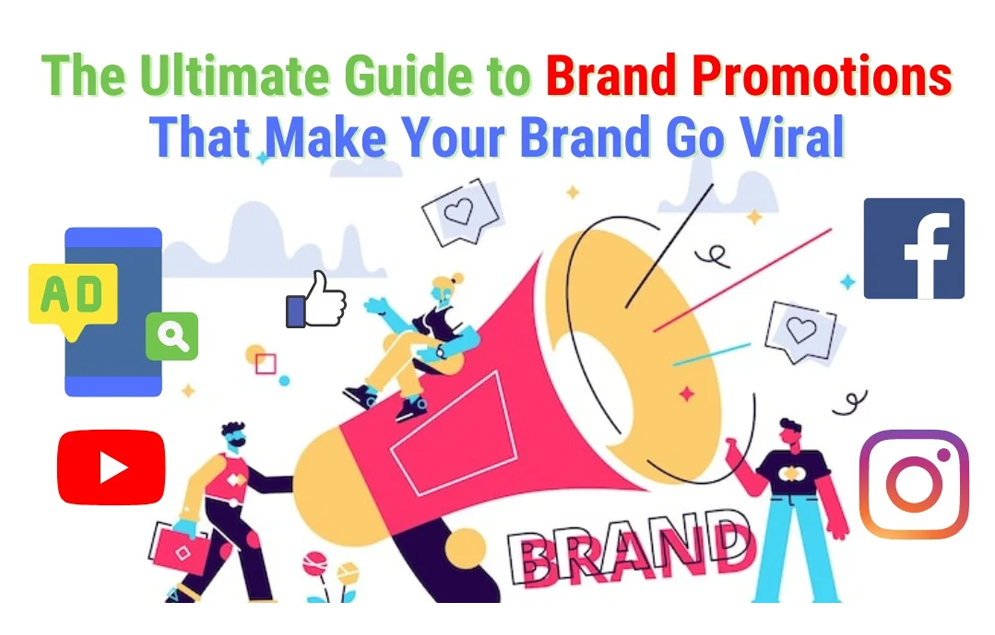 The Ultimate Guide to Brand Promotions
That Make Your Brand Go Viral

AD

f

BRAND